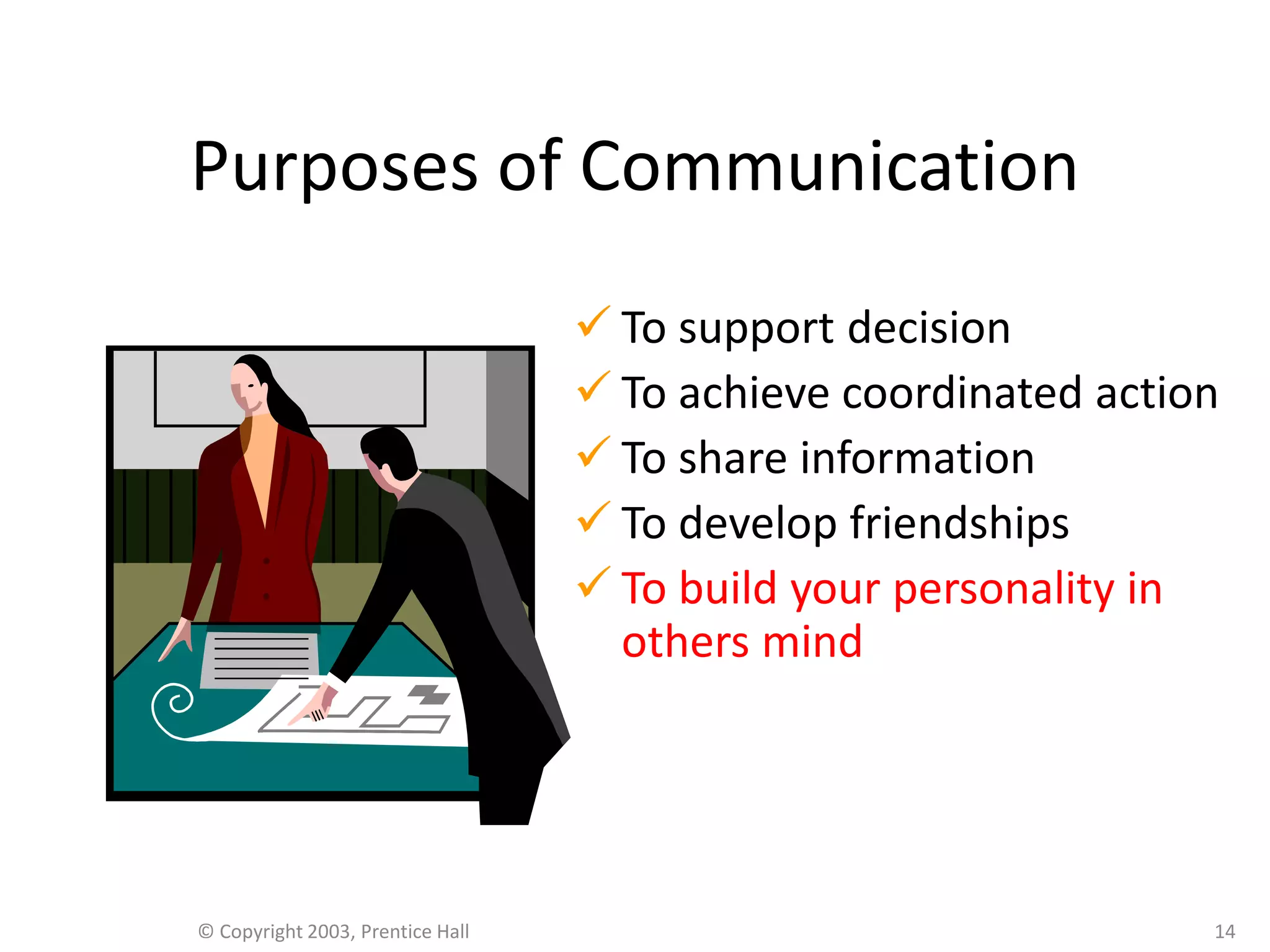 Purposes of Communication

✓ To support decision
✓ To achieve coordinated action
✓ To share information
✓ To develop friendships
✓ To build your personality in others mind

© Copyright 2003, Prentice Hall

14